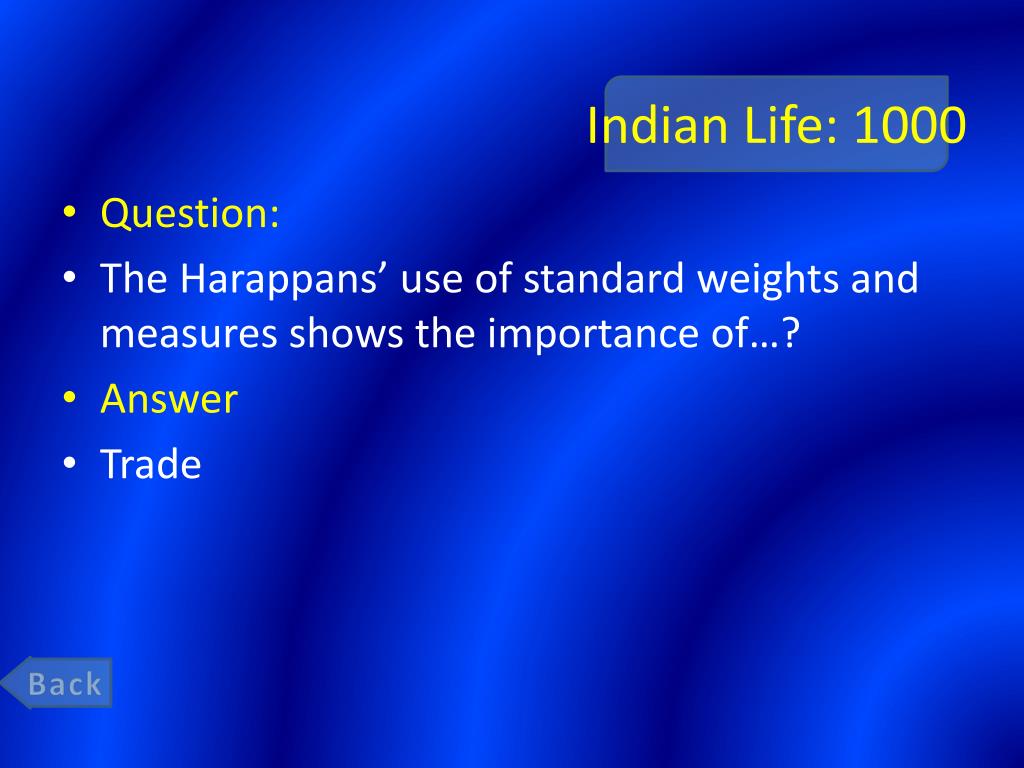 Indian Life: 1000

• Question:
• The Harappans’ use of standard weights and measures shows the importance of…?
• Answer
• Trade

Back